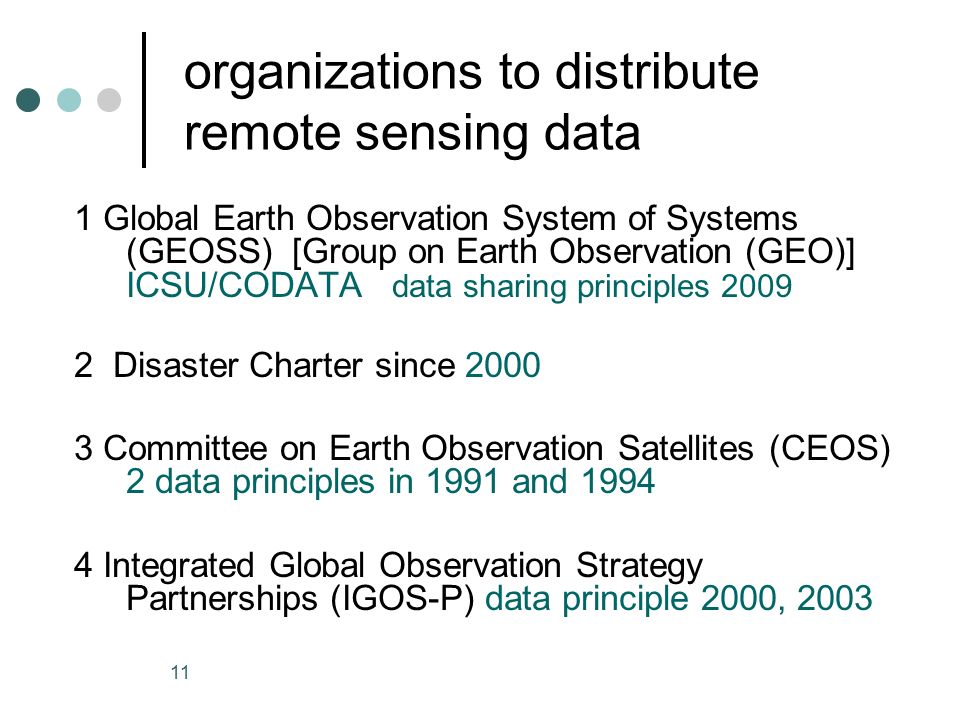 organizations to distribute remote sensing data

1 Global Earth Observation System of Systems (GEOSS) [Group on Earth Observation (GEO)] ICSU/CODATA data sharing principles 2009

2 Disaster Charter since 2000

3 Committee on Earth Observation Satellites (CEOS) 2 data principles in 1991 and 1994

4 Integrated Global Observation Strategy Partnerships (IGOS-P) data principle 2000, 2003

11